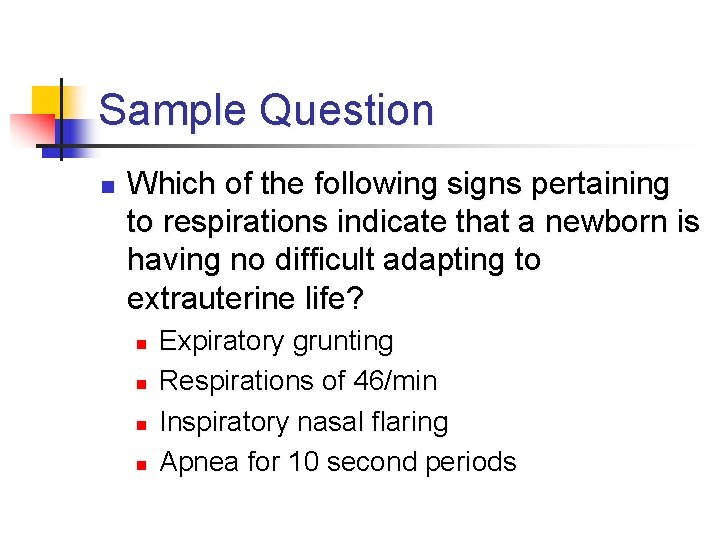 Sample Question

Which of the following signs pertaining to respirations indicate that a newborn is having no difficult adapting to extrauterine life?

Expiratory grunting
Respirations of 46/min
Inspiratory nasal flaring
Apnea for 10 second periods